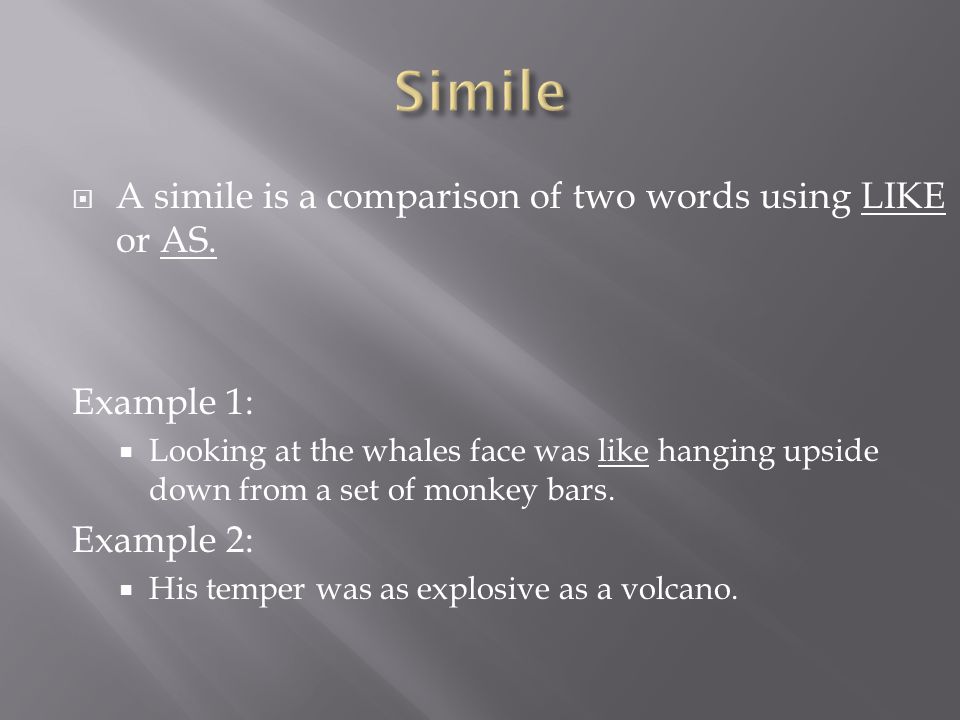 Simile

A simile is a comparison of two words using LIKE or AS.

Example 1:

Looking at the whales face was like hanging upside down from a set of monkey bars.

Example 2:

His temper was as explosive as a volcano.